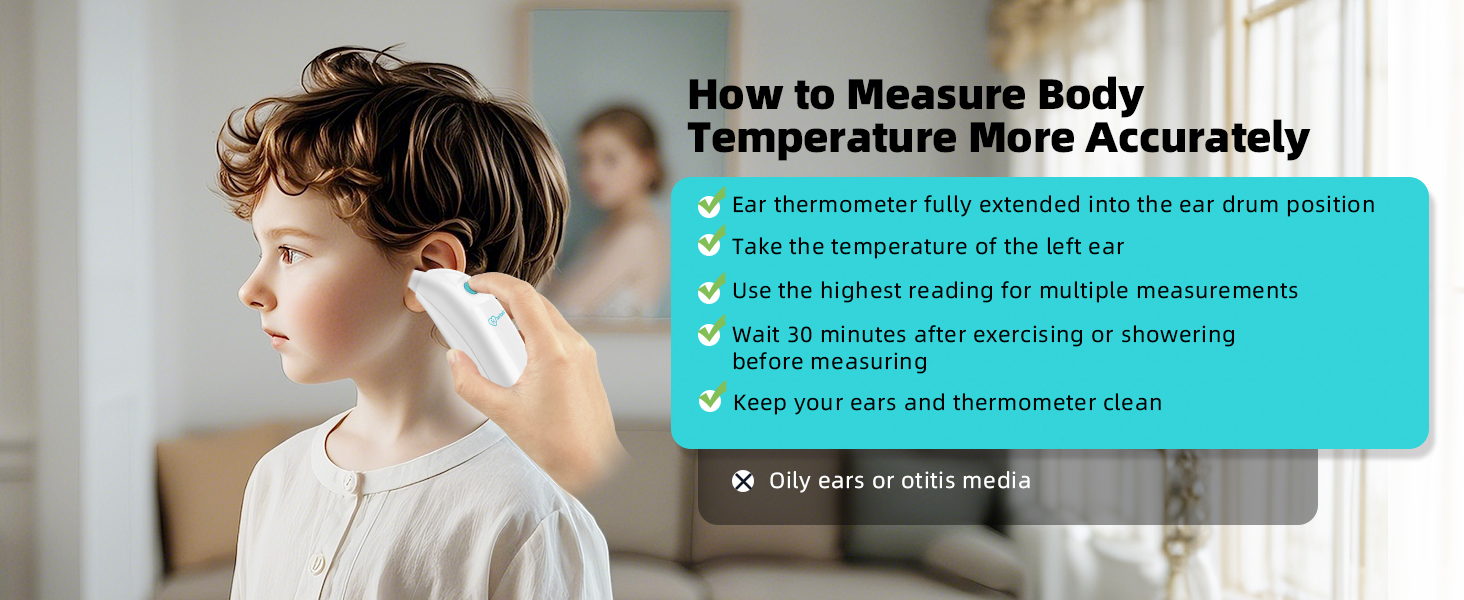 How to Measure Body Temperature More Accurately

Ear thermometer fully extended into the ear drum position

Take the temperature of the left ear

Use the highest reading for multiple measurements

Wait 30 minutes after exercising or showering before measuring

Keep your ears and thermometer clean

Oily ears or otitis media